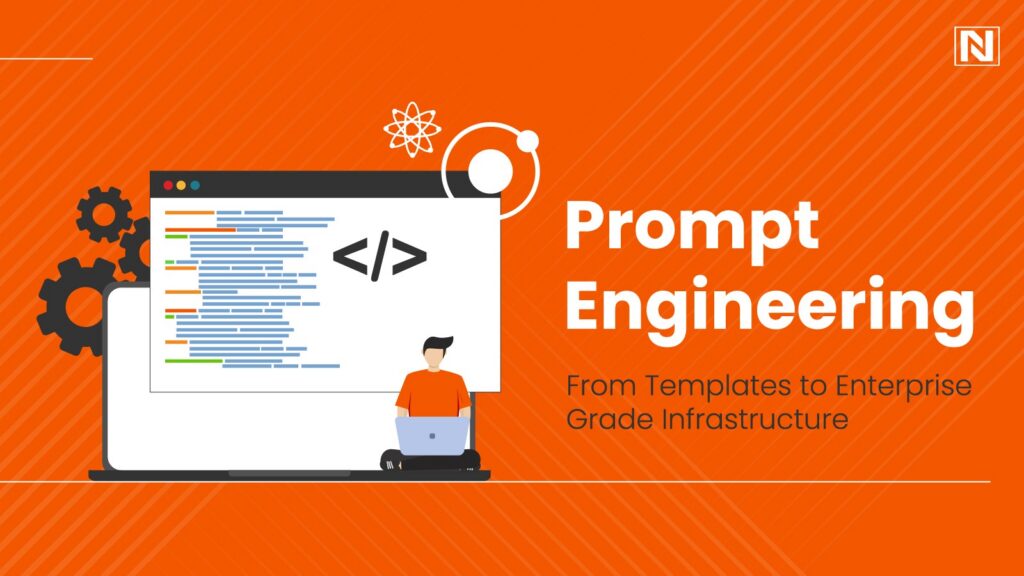 N

</>

Prompt Engineering

From Templates to Enterprise Grade Infrastructure